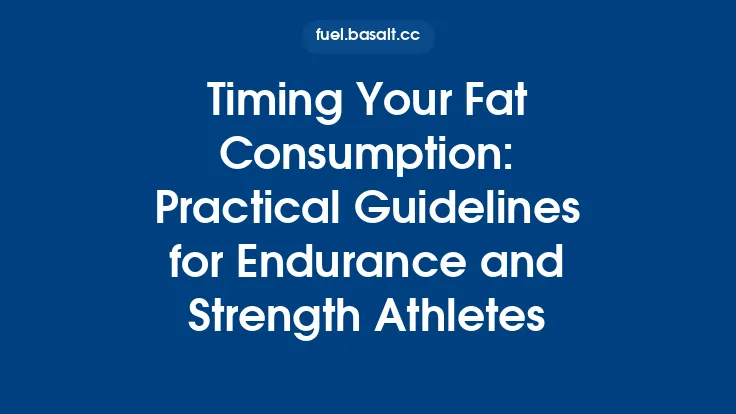 fuel.basalt.cc

Timing Your Fat Consumption: Practical Guidelines for Endurance and Strength Athletes